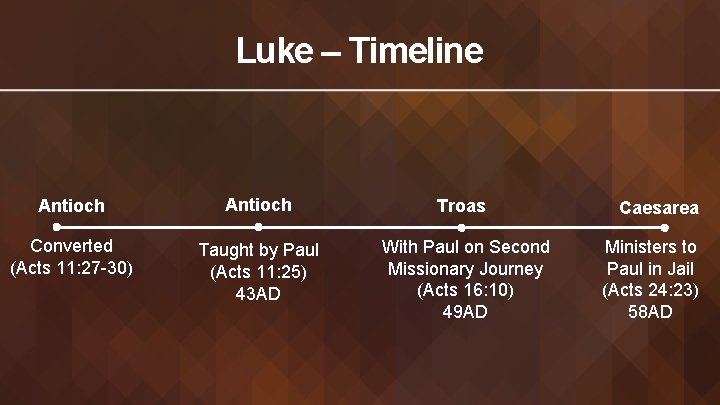 Luke – Timeline

Antioch
Converted
(Acts 11:27-30)

Antioch
Taught by Paul
(Acts 11:25)
43AD

Troas
With Paul on Second Missionary Journey
(Acts 16:10)
49AD

Caesarea
Ministers to Paul in Jail
(Acts 24:23)
58AD